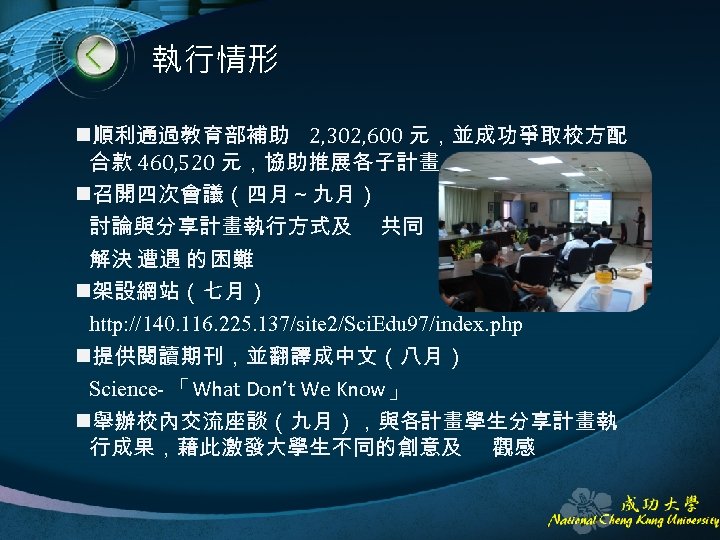 執行情形

■順利通過教育部補助 2,302,600 元，並成功爭取校方配合款 460,520 元，協助推展各子計畫

■召開四次會議（四月～九月）
討論與分享計畫執行方式及 共同解決 遭遇 的困難

■架設網站（七月）
http://140.116.225.137/site2/SciEdu97/index.php

■提供閱讀期刊，並翻譯成中文（八月）
Science-「What Don't We Know」

■舉辦校內交流座談（九月），與各計畫學生分享計畫執行成果，藉此激發大學生不同的創意及 觀感

成功大學
National Cheng Kung University